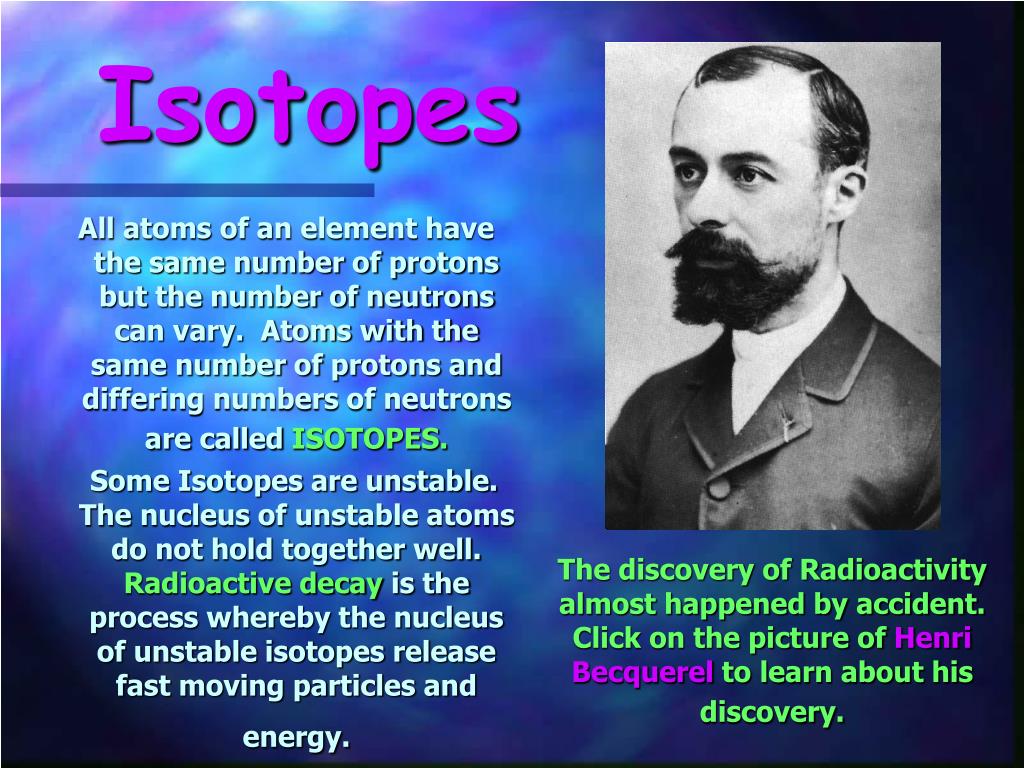 Isotopes

All atoms of an element have the same number of protons but the number of neutrons can vary. Atoms with the same number of protons and differing numbers of neutrons are called ISOTOPES.

Some Isotopes are unstable. The nucleus of unstable atoms do not hold together well. Radioactive decay is the process whereby the nucleus of unstable isotopes release fast moving particles and energy.

The discovery of Radioactivity almost happened by accident. Click on the picture of Henri Becquerel to learn about his discovery.